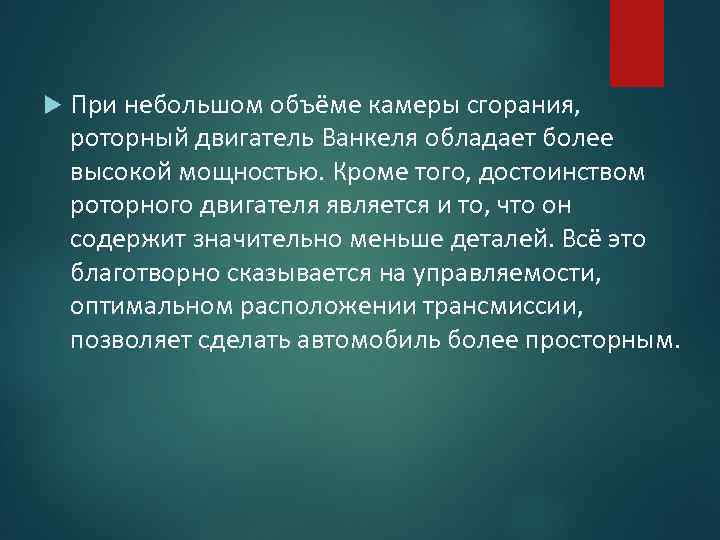 При небольшом объёме камеры сгорания, роторный двигатель Ванкеля обладает более высокой мощностью. Кроме того, достоинством роторного двигателя является и то, что он содержит значительно меньше деталей. Всё это благотворно сказывается на управляемости, оптимальном расположении трансмиссии, позволяет сделать автомобиль более просторным.